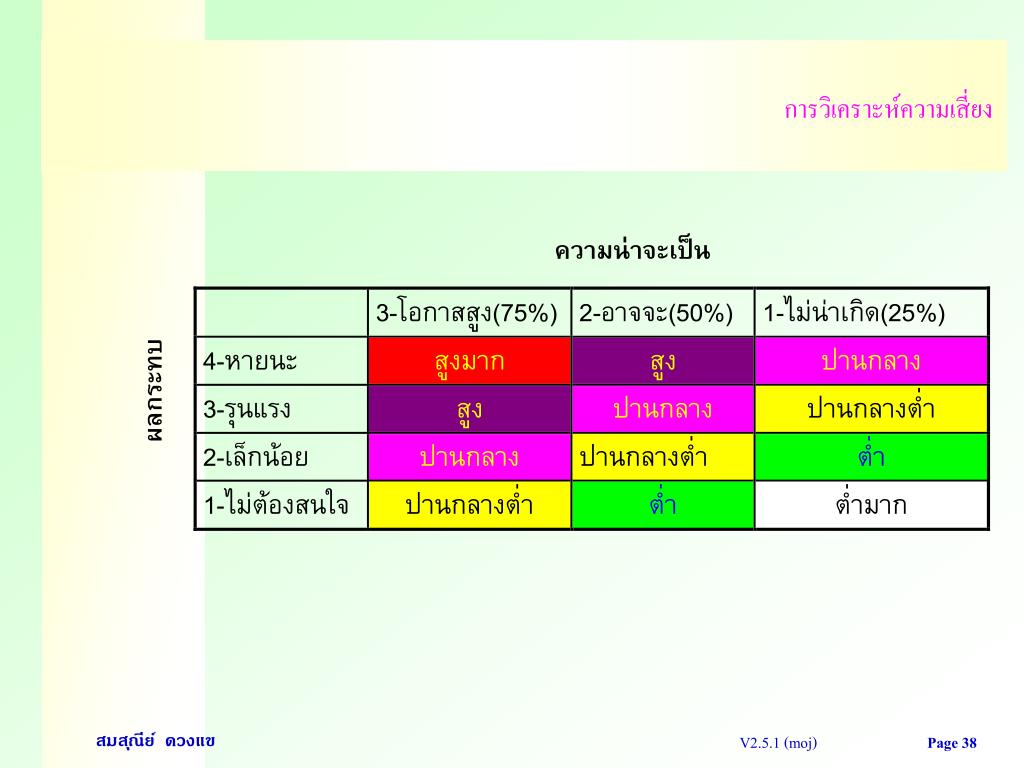 การวิเคราะห์ความเสี่ยง

ความน่าจะเป็น

ผลกระทบ

| | 3-โอกาสสูง(75%) | 2-อาจจะ(50%) | 1-ไม่น่าเกิด(25%) |
|---|---|---|---|
| 4-หายนะ | สูงมาก | สูง | ปานกลาง |
| 3-รุนแรง | สูง | ปานกลาง | ปานกลางต่ำ |
| 2-เล็กน้อย | ปานกลาง | ปานกลางต่ำ | ต่ำ |
| 1-ไม่ต้องสนใจ | ปานกลางต่ำ | ต่ำ | ต่ำมาก |

สมสุณีย์ ดวงแข

V2.5.1 (moj)

Page 38